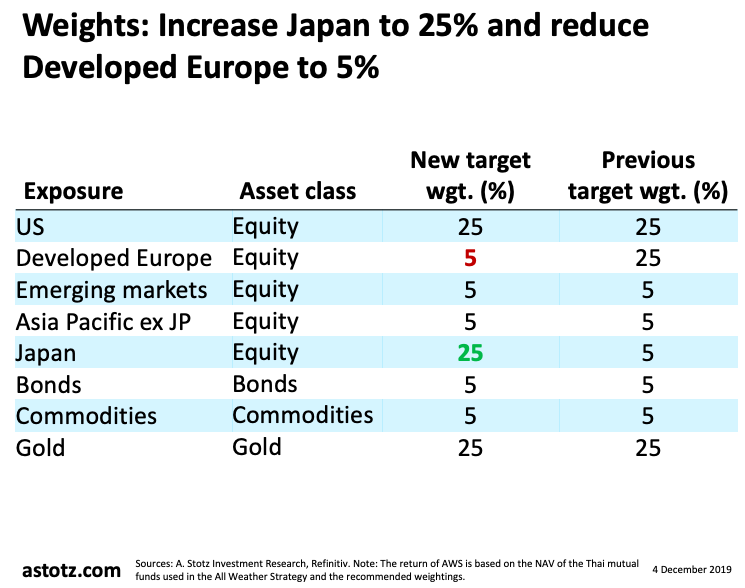 Weights: Increase Japan to 25% and reduce Developed Europe to 5%

| Exposure | Asset class | New target wgt. (%) | Previous target wgt. (%) |
|---|---|---|---|
| US | Equity | 25 | 25 |
| Developed Europe | Equity | 5 | 25 |
| Emerging markets | Equity | 5 | 5 |
| Asia Pacific ex JP | Equity | 5 | 5 |
| Japan | Equity | 25 | 5 |
| Bonds | Bonds | 5 | 5 |
| Commodities | Commodities | 5 | 5 |
| Gold | Gold | 25 | 25 |

astotz.com

Sources: A. Stotz Investment Research, Refinitiv. Note: The return of AWS is based on the NAV of the Thai mutual funds used in the All Weather Strategy and the recommended weightings.

4 December 2019